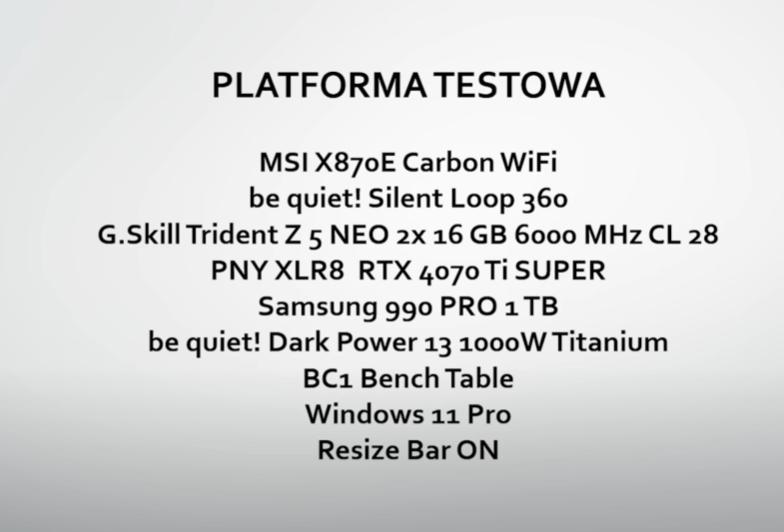 PLATFORMA TESTOWA

MSI X870E Carbon WiFi
be quiet! Silent Loop 360
G.Skill Trident Z 5 NEO 2x 16 GB 6000 MHz CL 28
PNY XLR8 RTX 4070 Ti SUPER
Samsung 990 PRO 1 TB
be quiet! Dark Power 13 1000W Titanium
BC1 Bench Table
Windows 11 Pro
Resize Bar ON